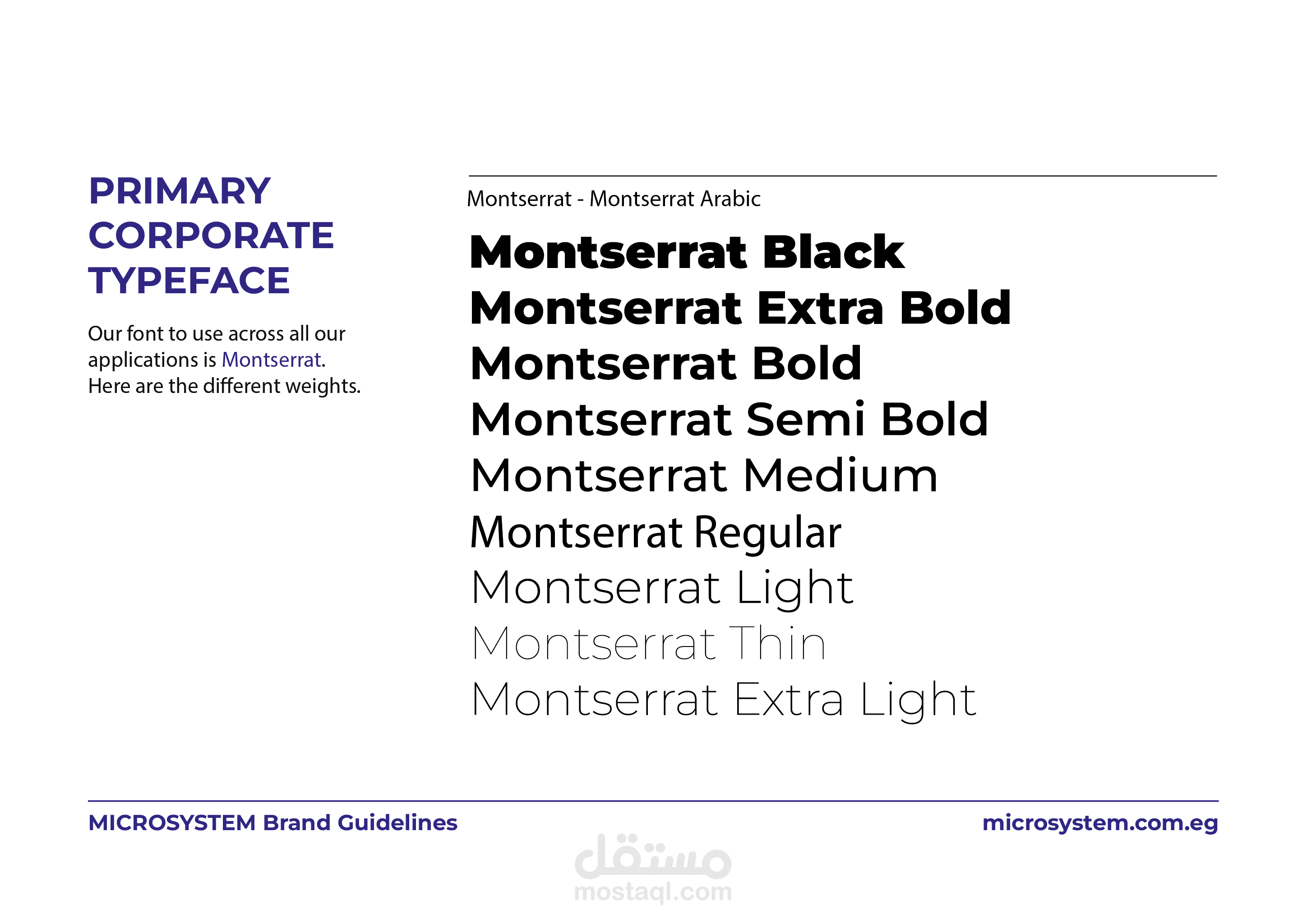 PRIMARY CORPORATE TYPEFACE

Our font to use across all our applications is Montserrat. Here are the different weights.

Montserrat - Montserrat Arabic

Montserrat Black
Montserrat Extra Bold
Montserrat Bold
Montserrat Semi Bold
Montserrat Medium
Montserrat Regular
Montserrat Light
Montserrat Thin
Montserrat Extra Light

MICROSYSTEM Brand Guidelines

microsystem.com.eg

مستقل
mostaql.com